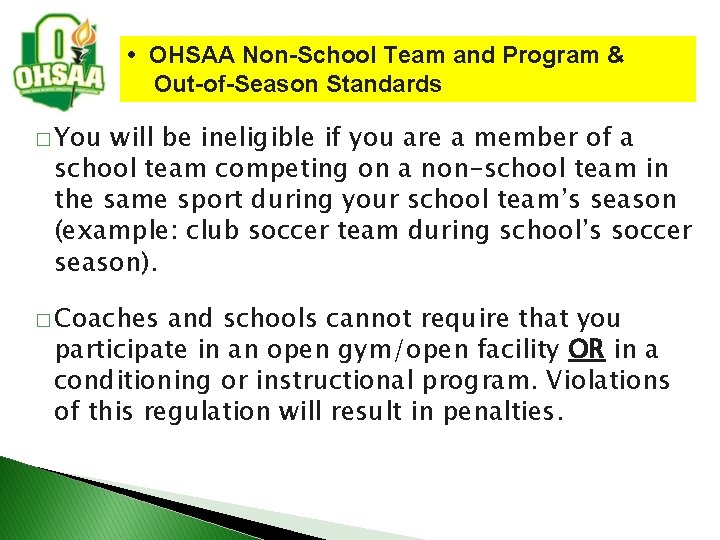 OHSAA

• OHSAA Non-School Team and Program & Out-of-Season Standards

□ You will be ineligible if you are a member of a school team competing on a non-school team in the same sport during your school team's season (example: club soccer team during school's soccer season).

□ Coaches and schools cannot require that you participate in an open gym/open facility OR in a conditioning or instructional program. Violations of this regulation will result in penalties.